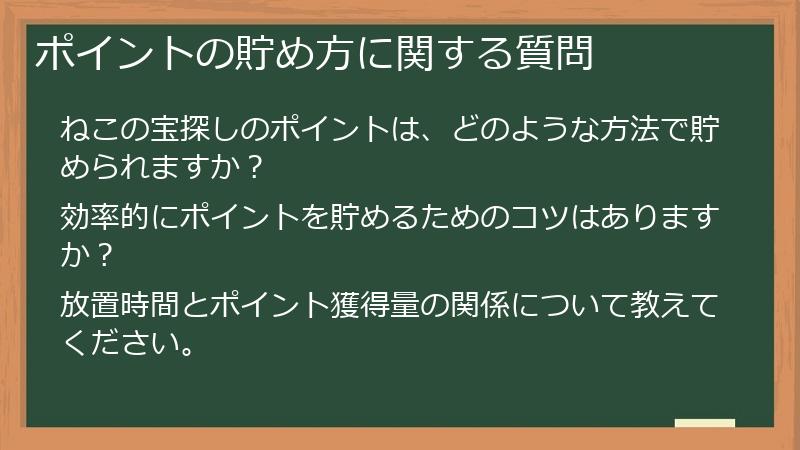 ポイントの貯め方に関する質問

ねこの宝探しのポイントは、どのような方法で貯められますか？

効率的にポイントを貯めるためのコツはありますか？

放置時間とポイント獲得量の関係について教えてください。